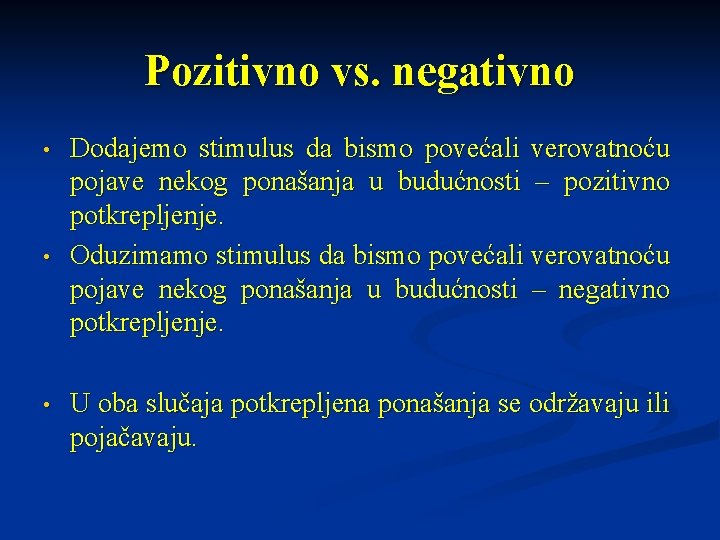 Pozitivno vs. negativno

• Dodajemo stimulus da bismo povećali verovatnoću pojave nekog ponašanja u budućnosti – pozitivno potkrepljenje.

• Oduzimamo stimulus da bismo povećali verovatnoću pojave nekog ponašanja u budućnosti – negativno potkrepljenje.

• U oba slučaja potkrepljena ponašanja se održavaju ili pojačavaju.